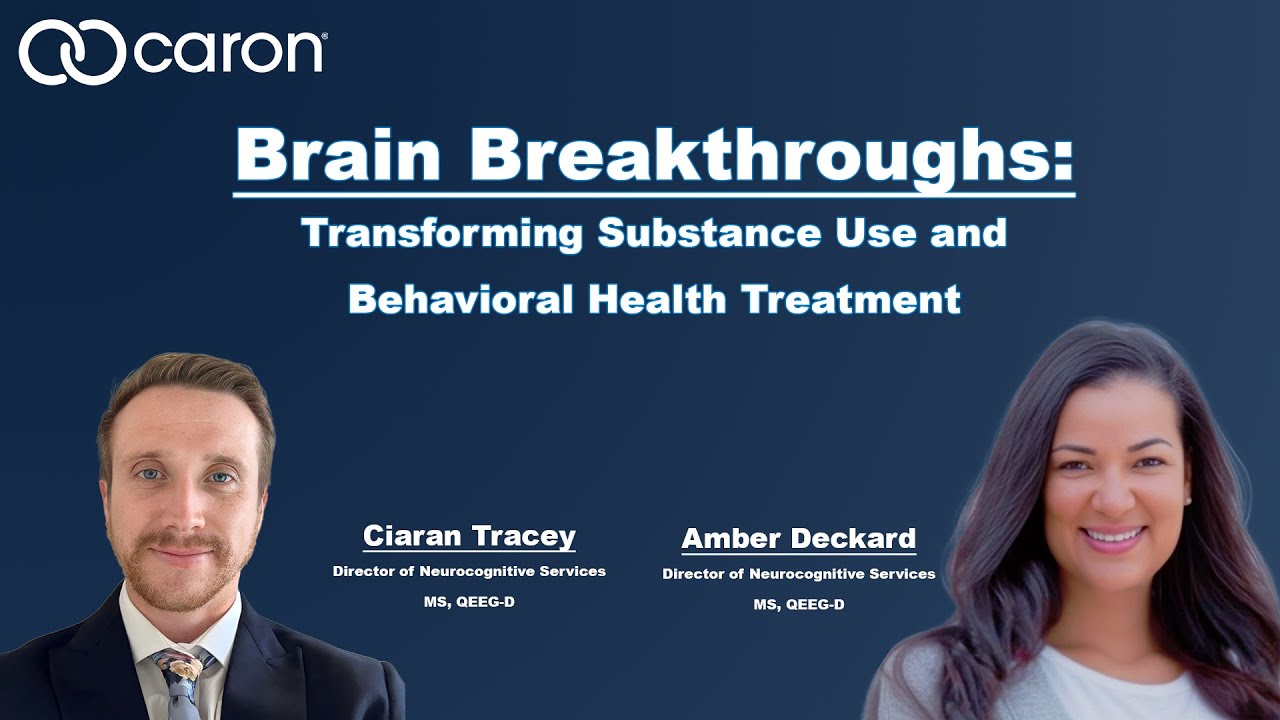 caron®

Brain Breakthroughs:

Transforming Substance Use and Behavioral Health Treatment

Ciaran Tracey
Director of Neurocognitive Services
MS, QEEG-D

Amber Deckard
Director of Neurocognitive Services
MS, QEEG-D